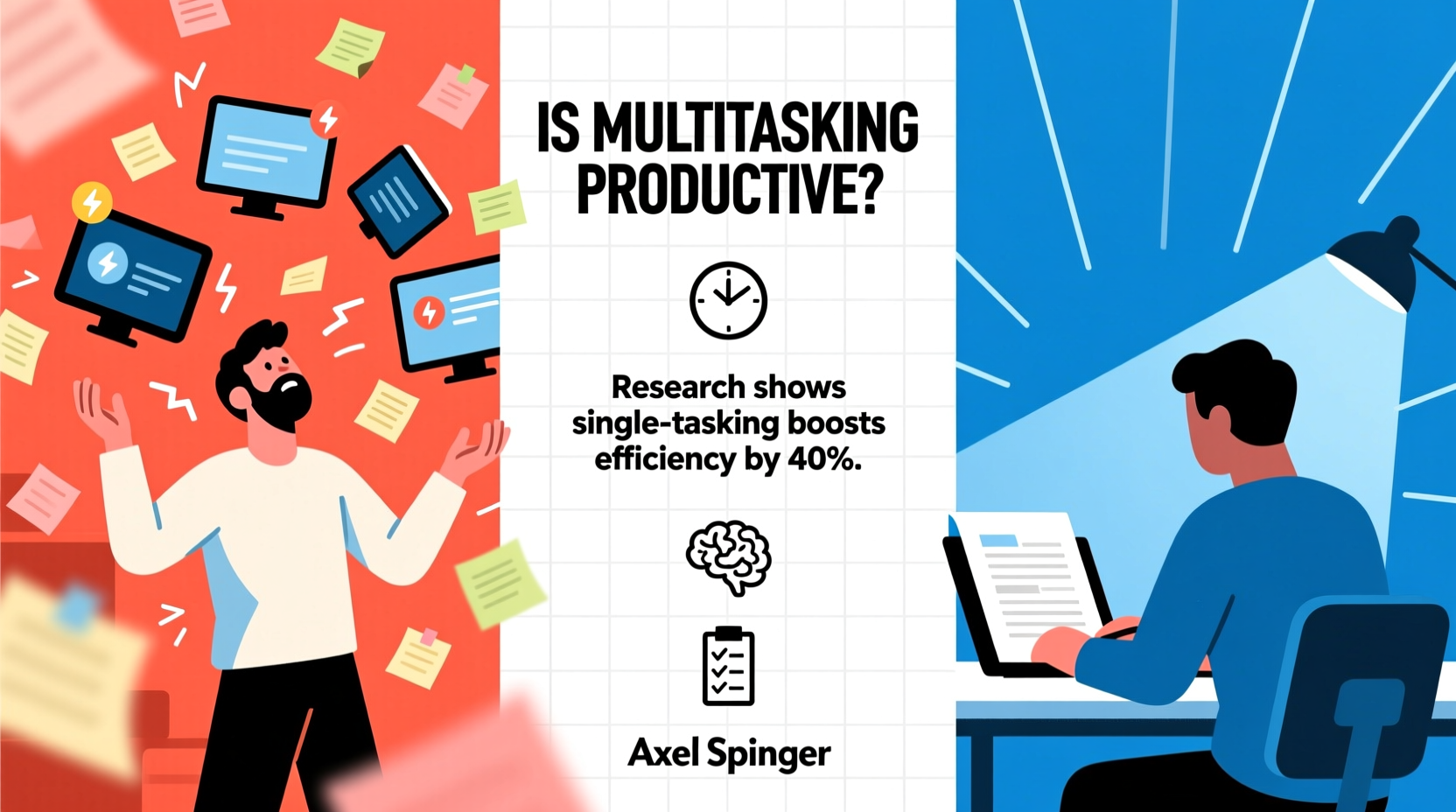 IS MULTITASKING PRODUCTIVE?

Research shows single-tasking boosts efficiency by 40%.

Axel Spinger